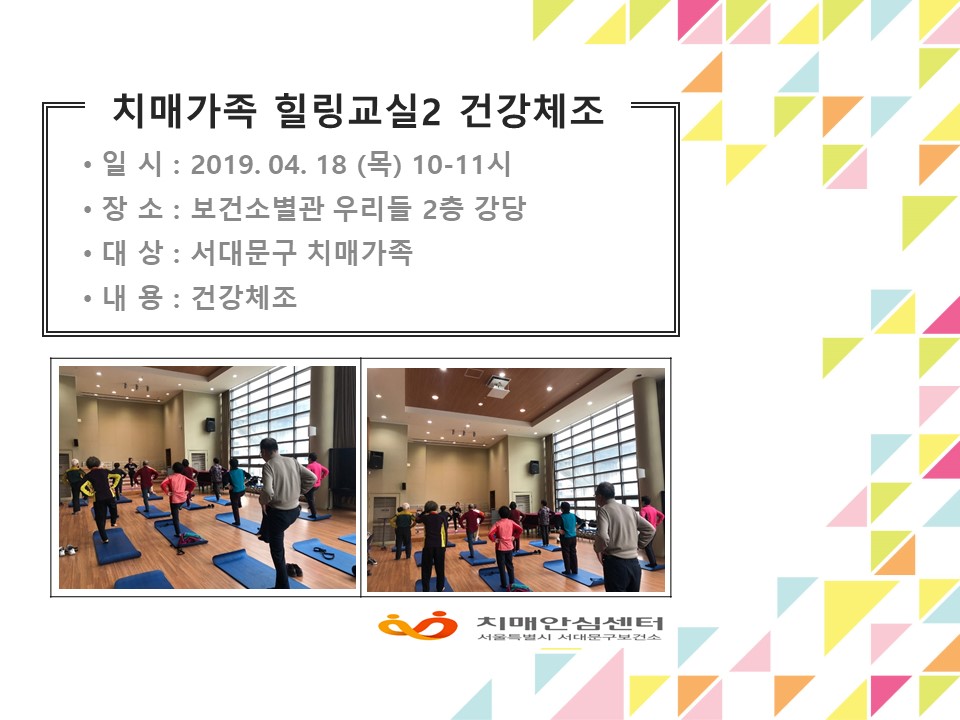 치매가족 힐링교실2 건강체조

• 일 시 : 2019. 04. 18 (목) 10-11시
• 장 소 : 보건소별관 우리들 2층 강당
• 대 상 : 서대문구 치매가족
• 내 용 : 건강체조

치매안심센터
서울특별시 서대문구보건소